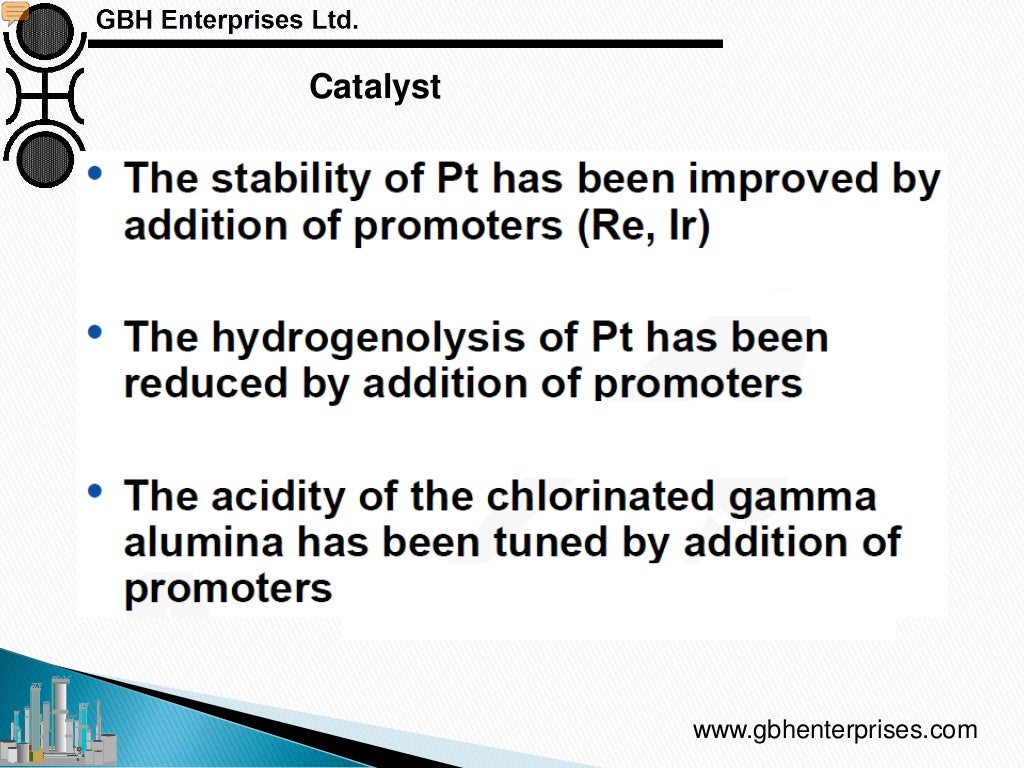 GBH Enterprises Ltd.

Catalyst

• The stability of Pt has been improved by addition of promoters (Re, Ir)

• The hydrogenolysis of Pt has been reduced by addition of promoters

• The acidity of the chlorinated gamma alumina has been tuned by addition of promoters

www.gbhenterprises.com